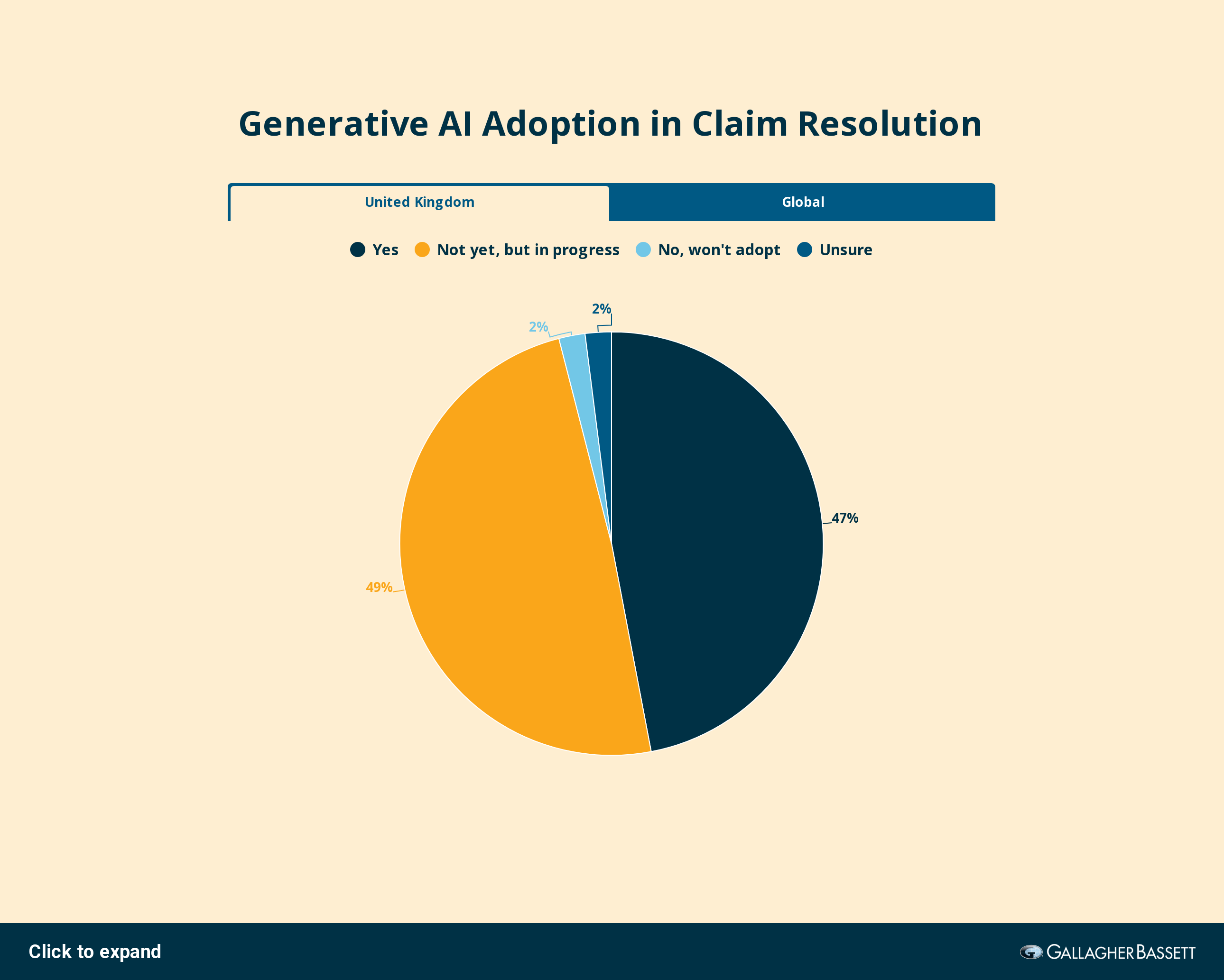 Generative AI Adoption in Claim Resolution

United Kingdom

Global

Yes Not yet, but in progress No, won't adopt Unsure

2%

2%

47%

49%

Click to expand

GALLAGHER BASSETT